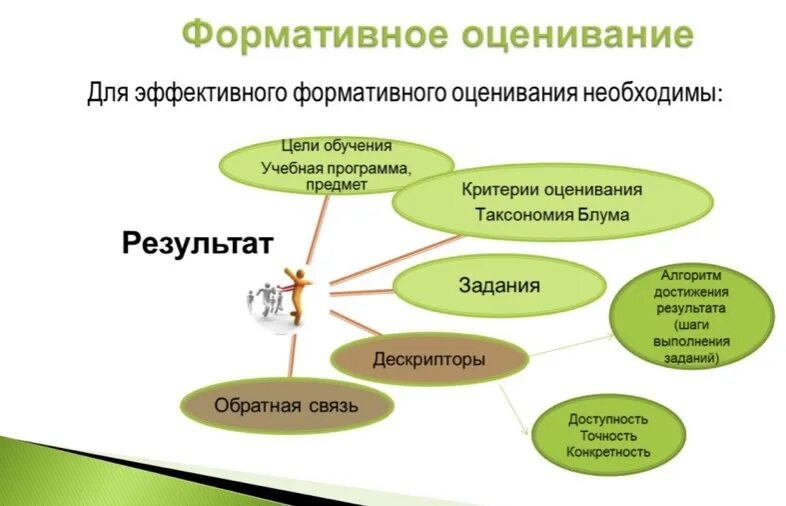 Формативное оценивание

Для эффективного формативного оценивания необходимы:

Цели обучения
Учебная программа, предмет

Критерии оценивания
Таксономия Блума

Результат

Задания

Алгоритм достижения результата (шаги выполнения заданий)

Дескрипторы

Обратная связь

Доступность
Точность
Конкретность